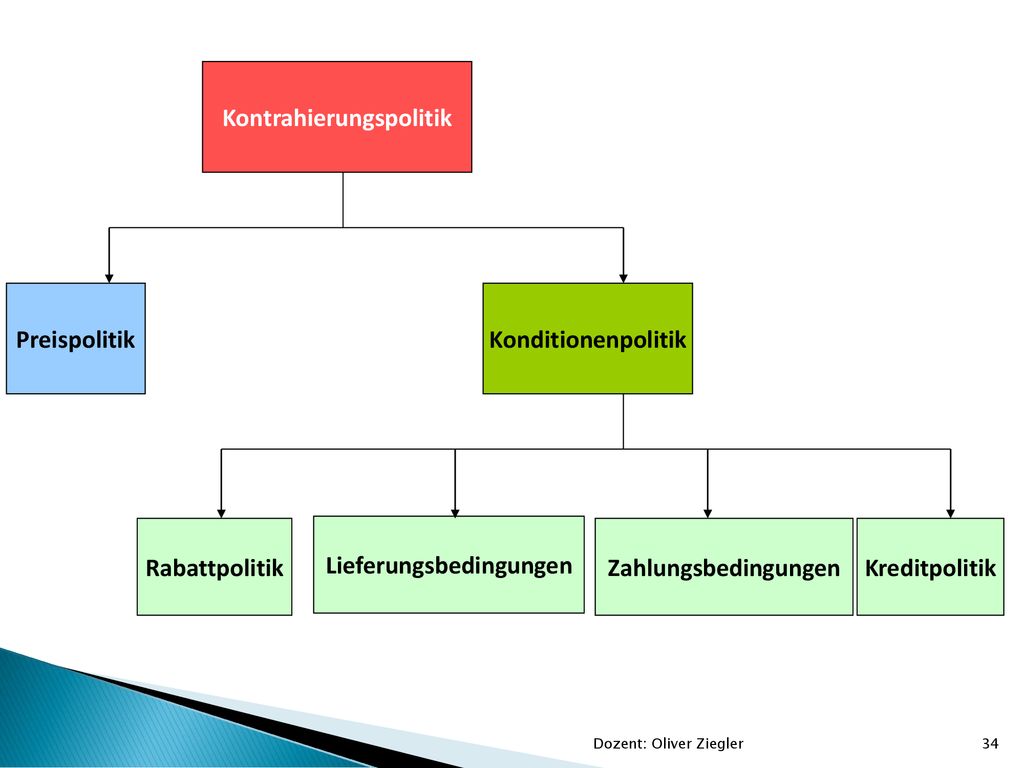 Kontrahierungspolitik

Preispolitik

Konditionenpolitik

Rabattpolitik

Lieferungsbedingungen

Zahlungsbedingungen

Kreditpolitik

Dozent: Oliver Ziegler

34